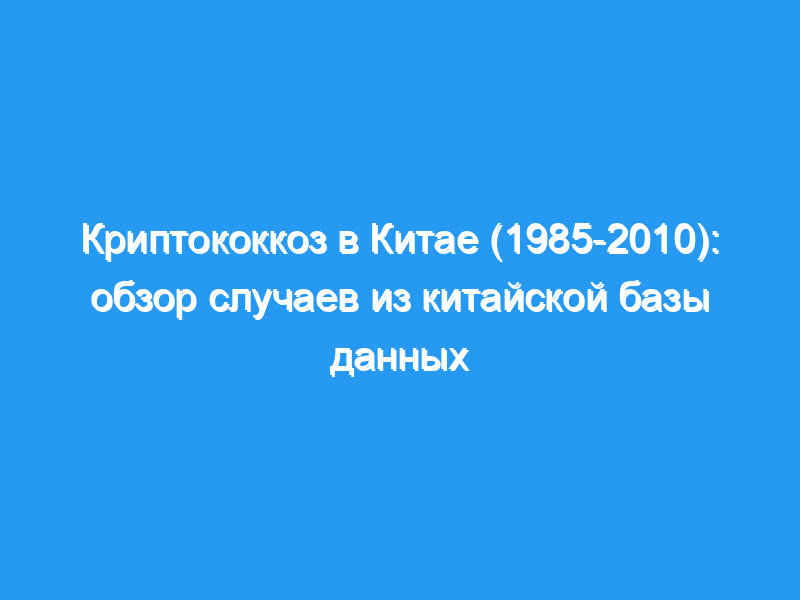 Криптококкоз в Китае (1985-2010): обзор случаев из китайской базы данных